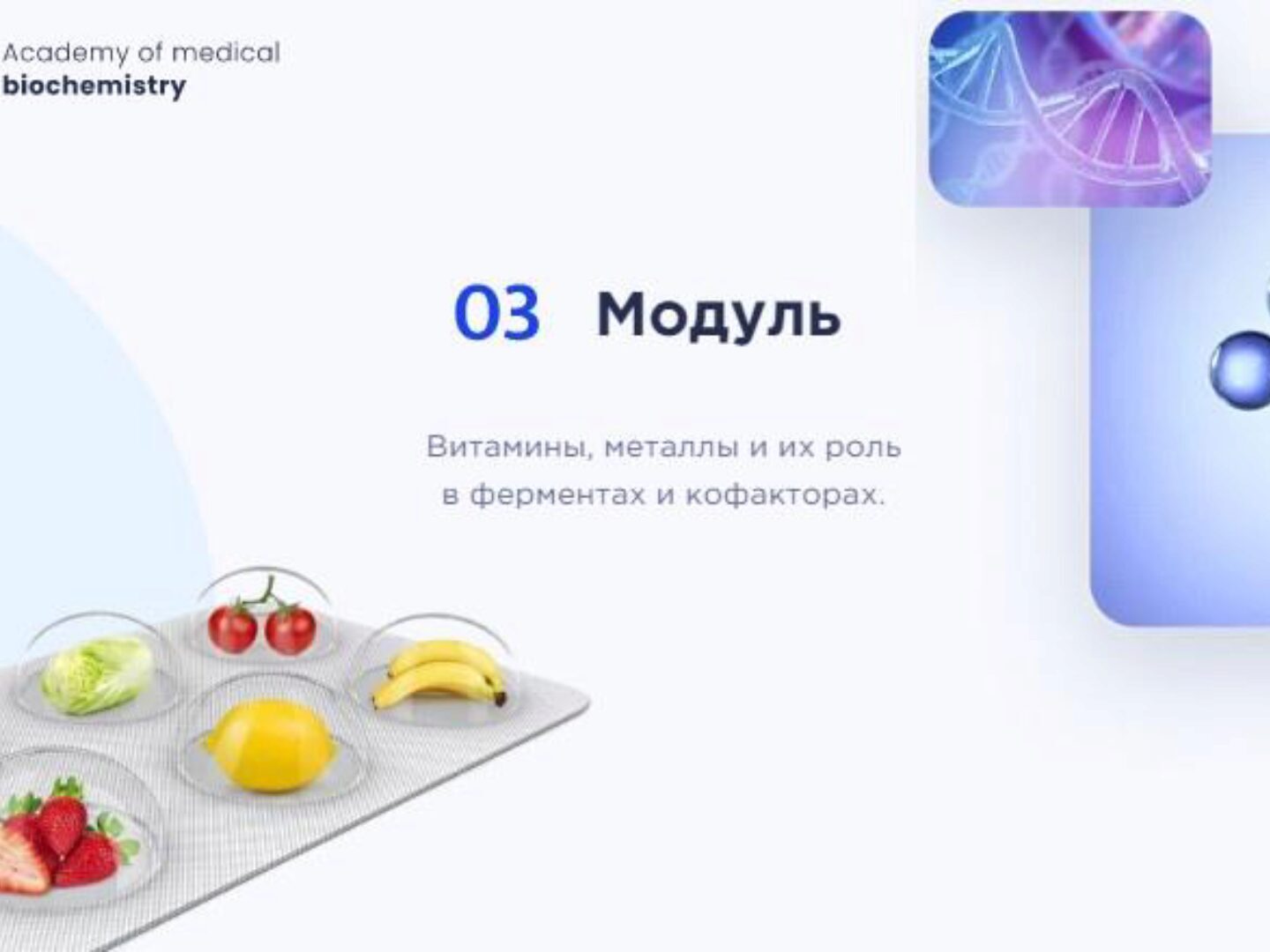 Academy of medical
biochemistry

03 Модуль

Витамины, металлы и их роль в ферментах и кофакторах.